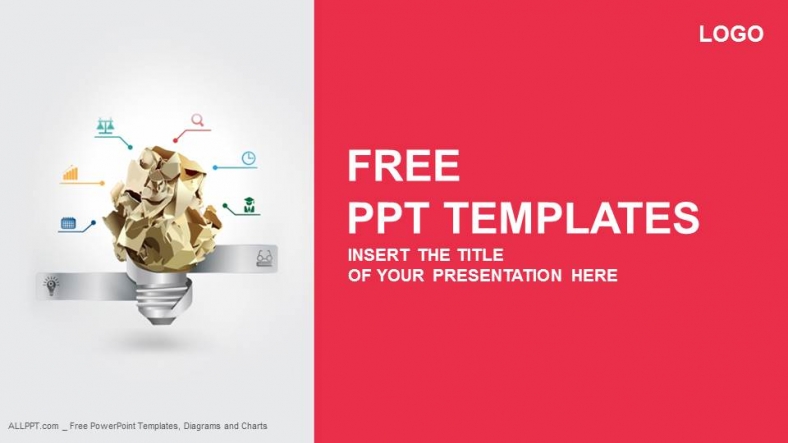 LOGO

FREE
PPT TEMPLATES

INSERT THE TITLE
OF YOUR PRESENTATION HERE

ALLPPT.com _ Free PowerPoint Templates, Diagrams and Charts